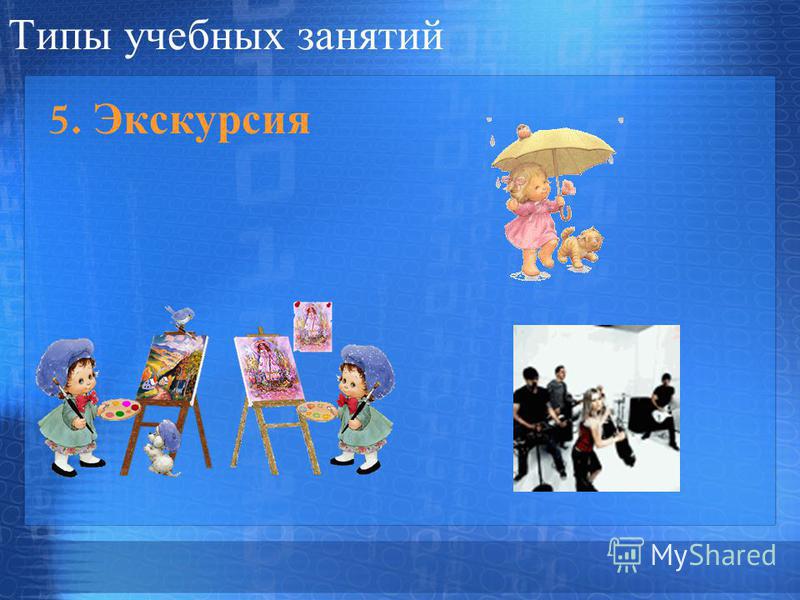 Типы учебных занятий

5. Экскурсия

MyShared